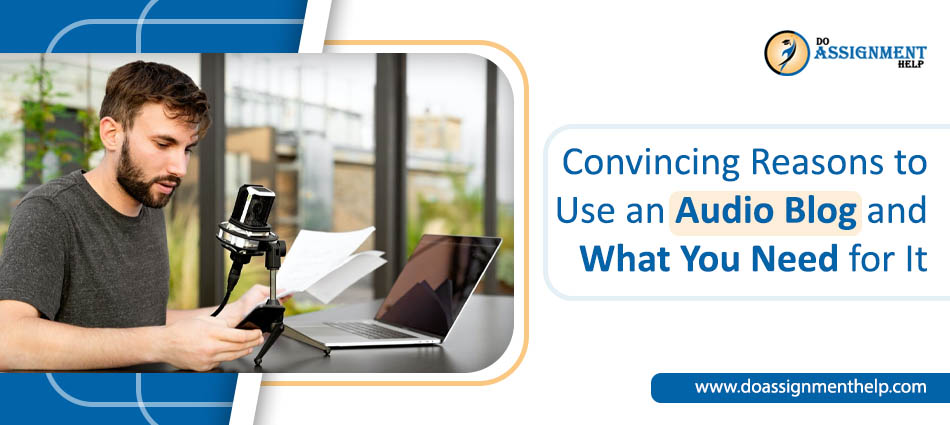 DO ASSIGNMENT HELP

Convincing Reasons to Use an Audio Blog and What You Need for It

www.doassignmenthelp.com